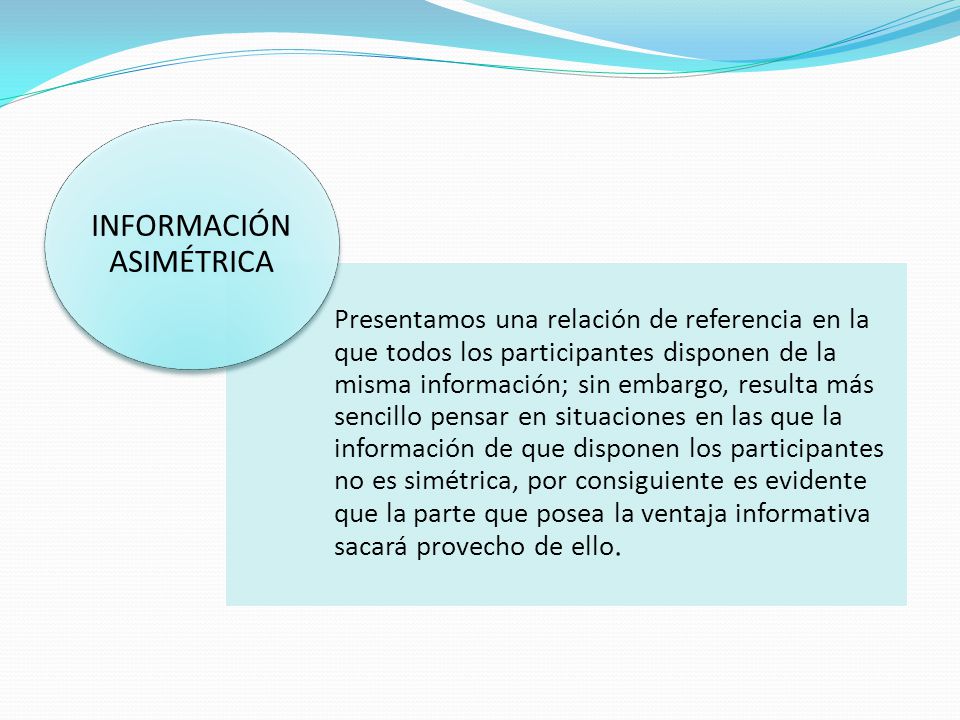 INFORMACIÓN ASIMÉTRICA

Presentamos una relación de referencia en la que todos los participantes disponen de la misma información; sin embargo, resulta más sencillo pensar en situaciones en las que la información de que disponen los participantes no es simétrica, por consiguiente es evidente que la parte que posea la ventaja informativa sacará provecho de ello.